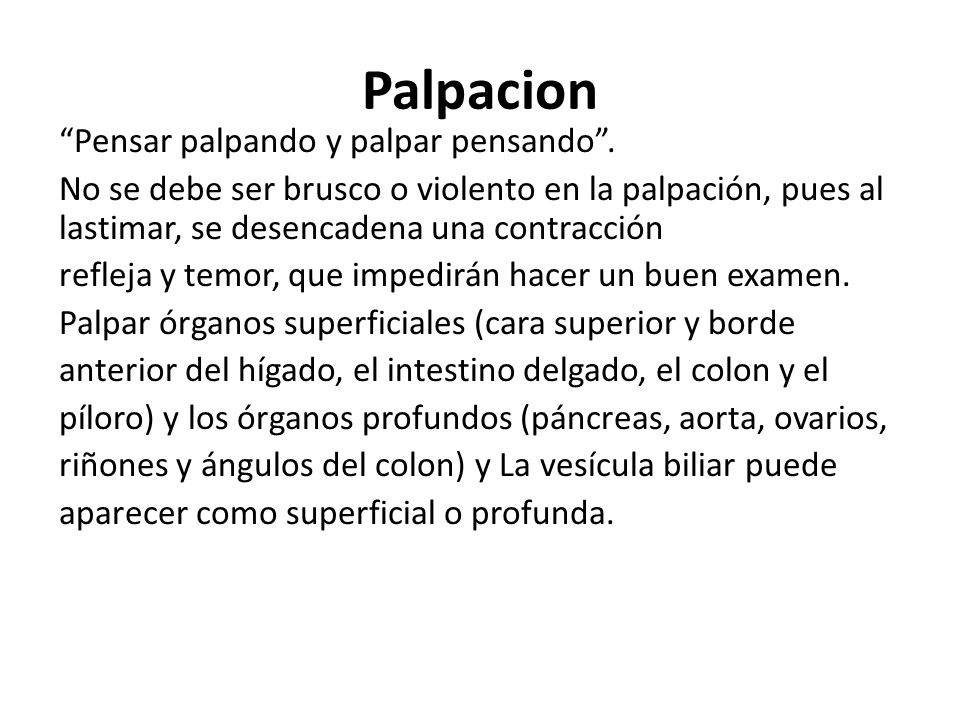 Palpacion

“Pensar palpando y palpar pensando”.

No se debe ser brusco o violento en la palpación, pues al lastimar, se desencadena una contracción

refleja y temor, que impedirán hacer un buen examen.

Palpar órganos superficiales (cara superior y borde anterior del hígado, el intestino delgado, el colon y el píloro) y los órganos profundos (páncreas, aorta, ovarios, riñones y ángulos del colon) y La vesícula biliar puede aparecer como superficial o profunda.